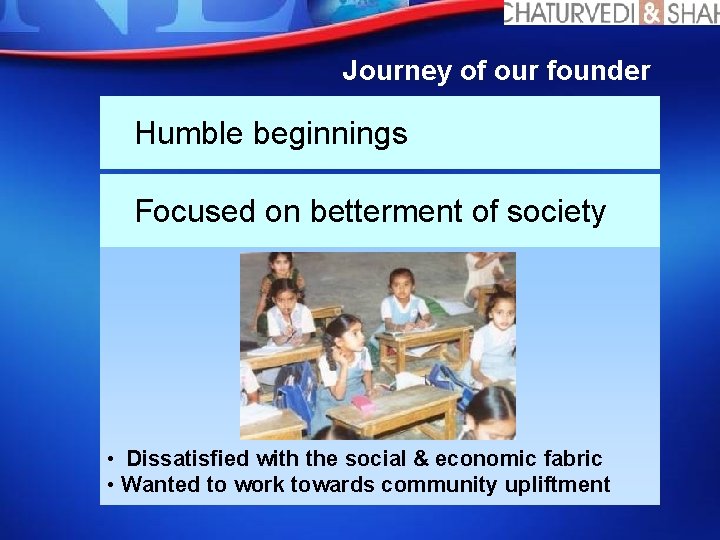 CHATURVEDI & SHAH

Journey of our founder

Humble beginnings

Focused on betterment of society

• Dissatisfied with the social & economic fabric
• Wanted to work towards community upliftment